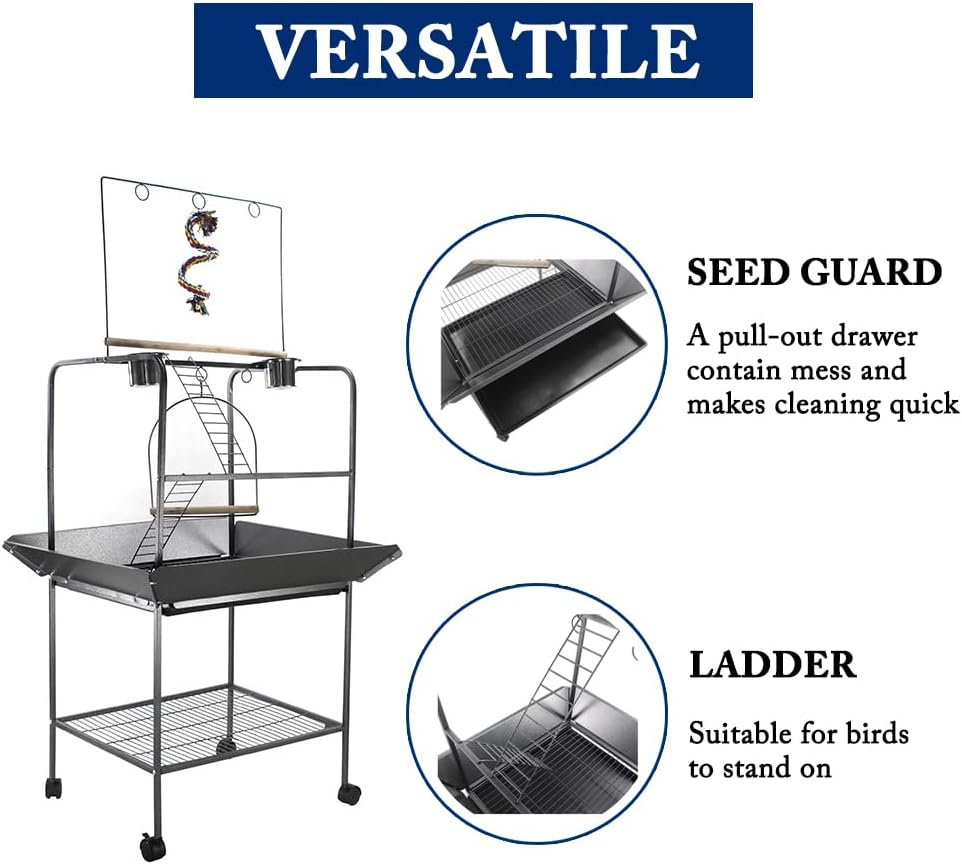 VERSATILE

SEED GUARD

A pull-out drawer contain mess and makes cleaning quick

LADDER

Suitable for birds to stand on